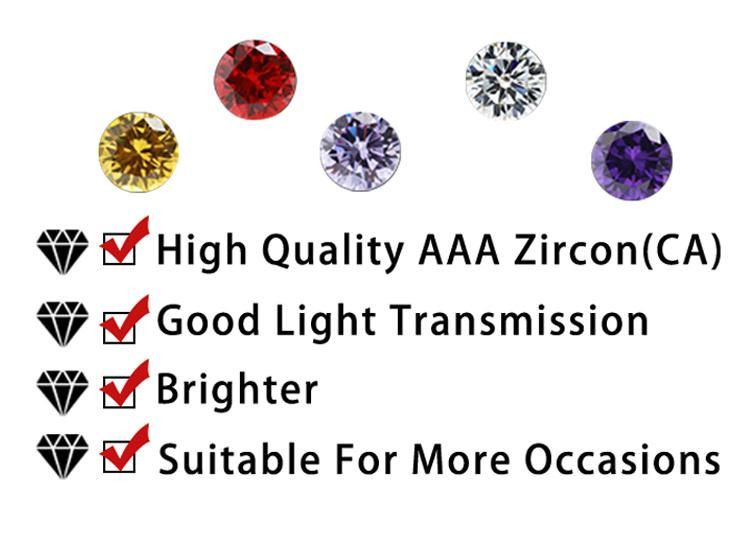 High Quality AAA Zircon(CA)

Good Light Transmission

Brighter

Suitable For More Occasions